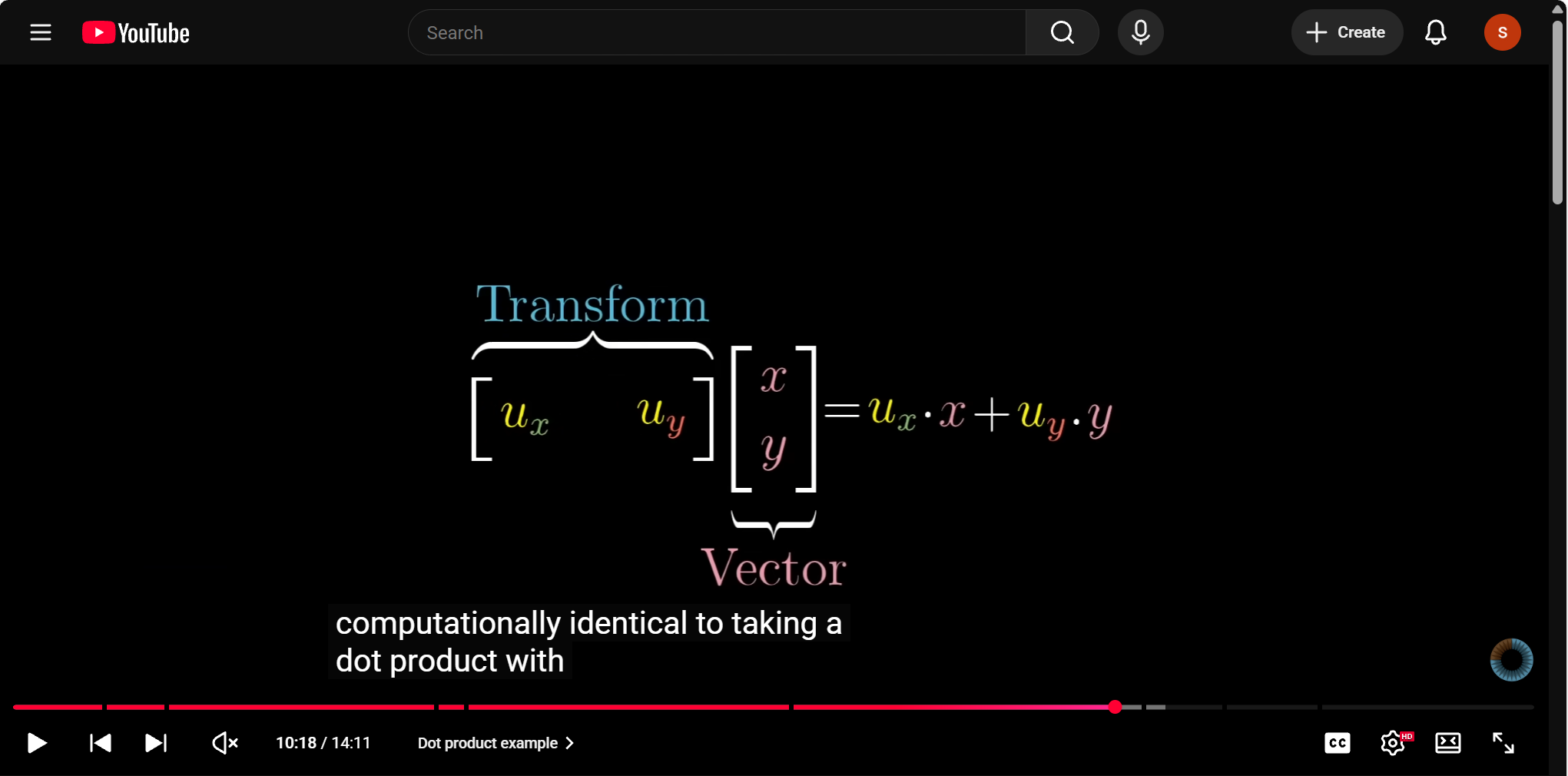 YouTube

Search

Create

S

Transform

$\begin{bmatrix} u_x & u_y \end{bmatrix} \begin{bmatrix} x \\ y \end{bmatrix} = u_x \cdot x + u_y \cdot y$

Vector

computationally identical to taking a dot product with

10:18 / 14:11

Dot product example

CC

HD